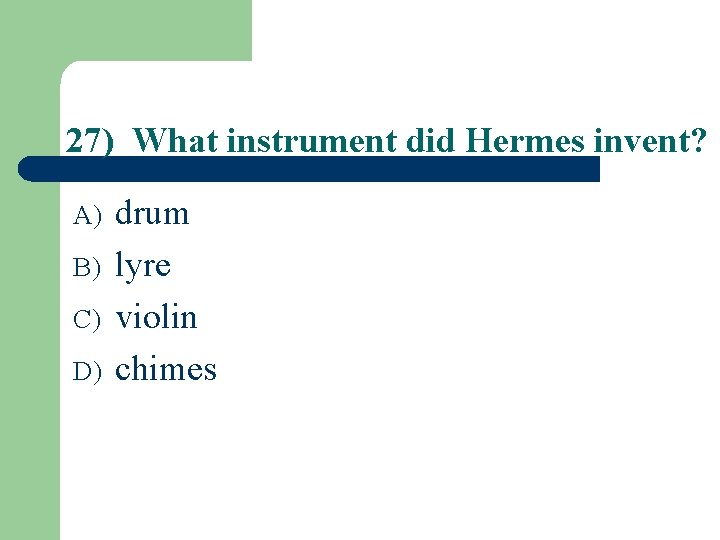 27) What instrument did Hermes invent?

A) drum
B) lyre
C) violin
D) chimes